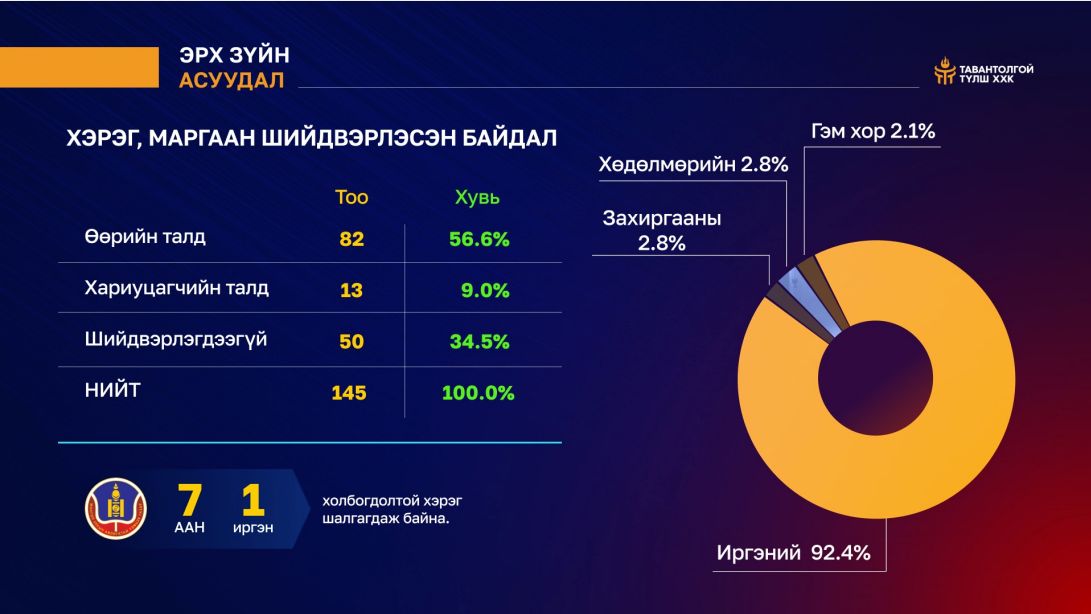 ЭРХ ЗҮЙН
АСУУДАЛ

ТАВАНТОЛГОЙ ТҮЛШ ХХК

ХЭРЭГ, МАРГААН ШИЙДВЭРЛЭСЭН БАЙДАЛ

| | Тоо | Хувь |
|---|---|---|
| Өөрийн талд | 82 | 56.6% |
| Хариуцагчийн талд | 13 | 9.0% |
| Шийдвэрлэгдээгүй | 50 | 34.5% |
| НИЙТ | 145 | 100.0% |

7 ААН
1 иргэн
холбогдолтой хэрэг шалгагдаж байна.

Гэм хор 2.1%
Хөдөлмөрийн 2.8%
Захиргааны 2.8%
Иргэний 92.4%